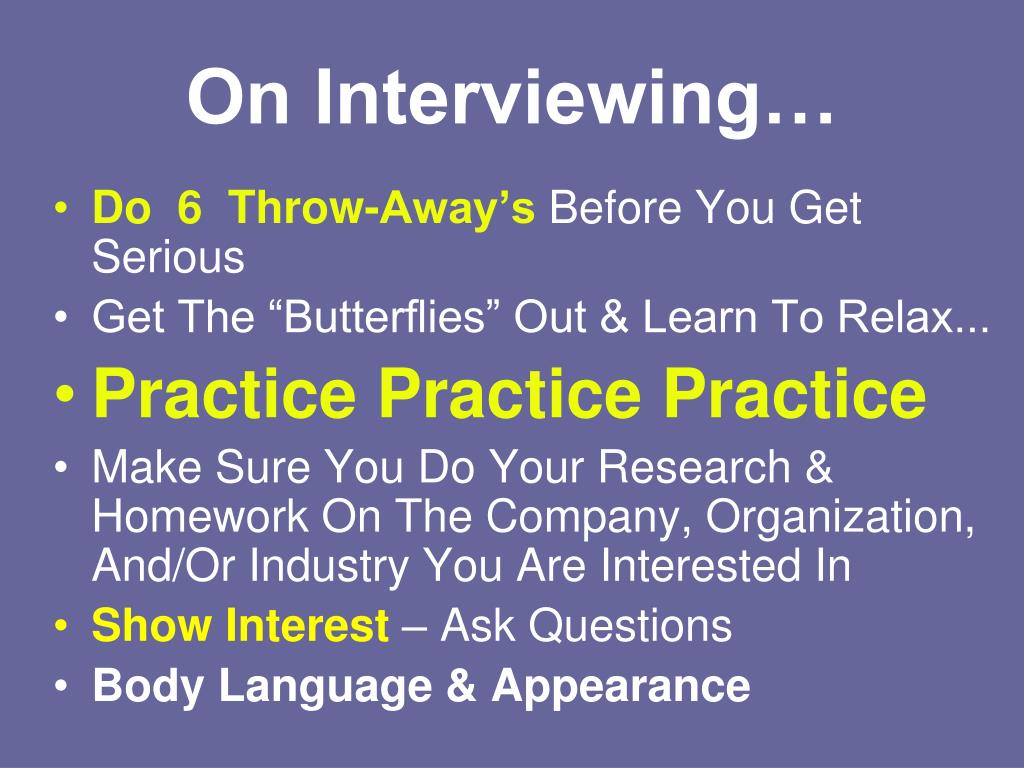 On Interviewing…

• Do 6 Throw-Away’s Before You Get Serious
• Get The “Butterflies” Out & Learn To Relax...
• Practice Practice Practice
• Make Sure You Do Your Research & Homework On The Company, Organization, And/Or Industry You Are Interested In
• Show Interest – Ask Questions
• Body Language & Appearance